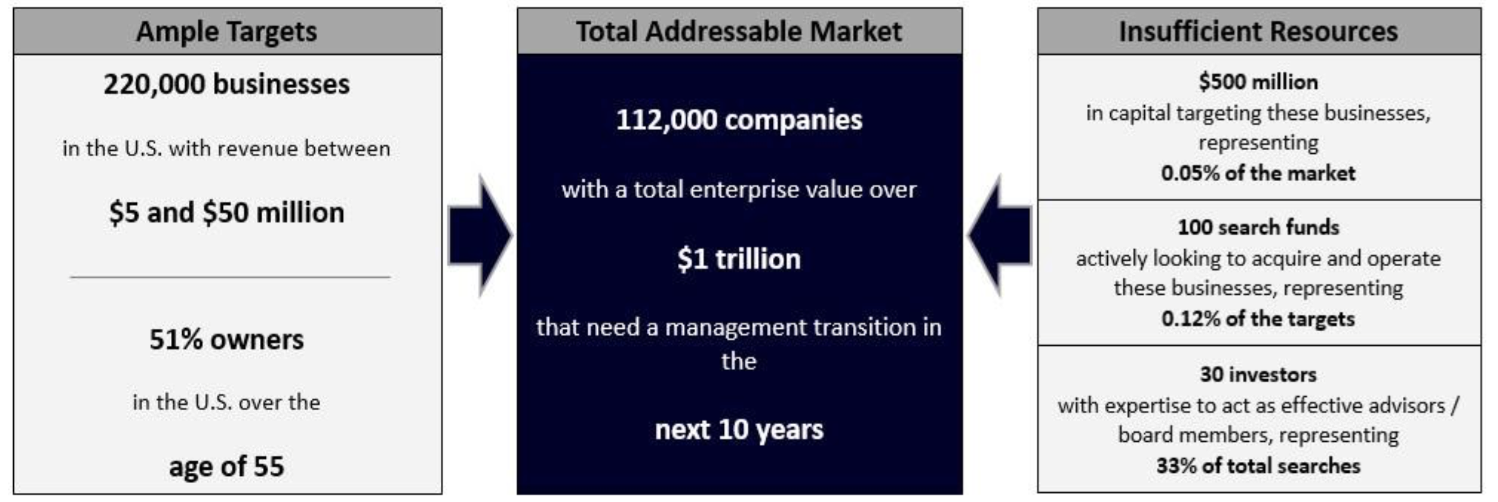 Ample Targets

220,000 businesses

in the U.S. with revenue between

\$5 and \$50 million

51% owners

in the U.S. over the

age of 55

Total Addressable Market

112,000 companies

with a total enterprise value over

\$1 trillion

that need a management transition in the

next 10 years

Insufficient Resources

\$500 million
in capital targeting these businesses, representing
0.05% of the market

100 search funds
actively looking to acquire and operate these businesses, representing
0.12% of the targets

30 investors
with expertise to act as effective advisors / board members, representing
33% of total searches